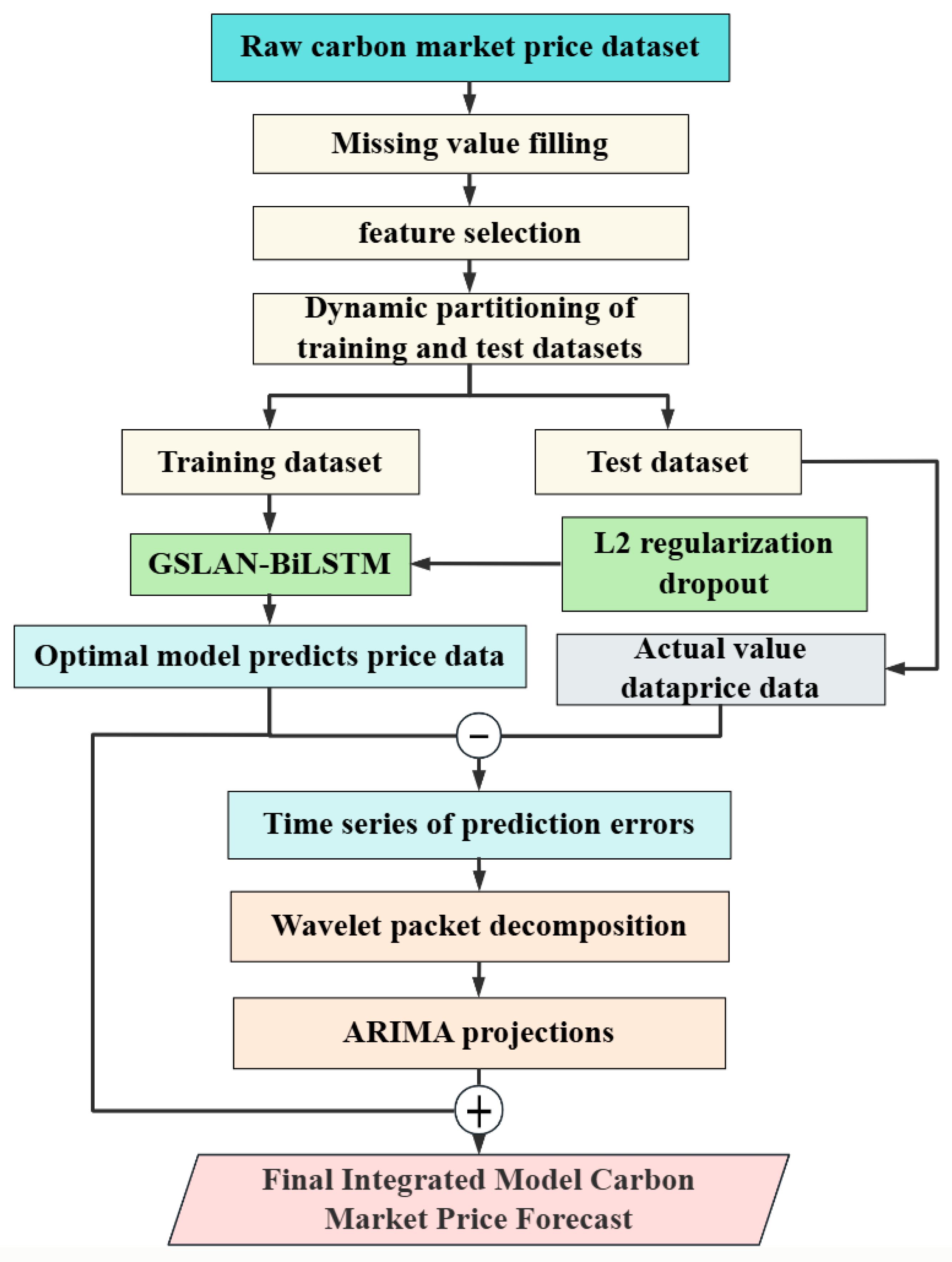 Raw carbon market price dataset

Missing value filling

feature selection

Dynamic partitioning of training and test datasets

Training dataset

Test dataset

GSLAN-BiLSTM

L2 regularization dropout

Optimal model predicts price data

Actual value dataprice data

−

Time series of prediction errors

Wavelet packet decomposition

ARIMA projections

+

Final Integrated Model Carbon Market Price Forecast